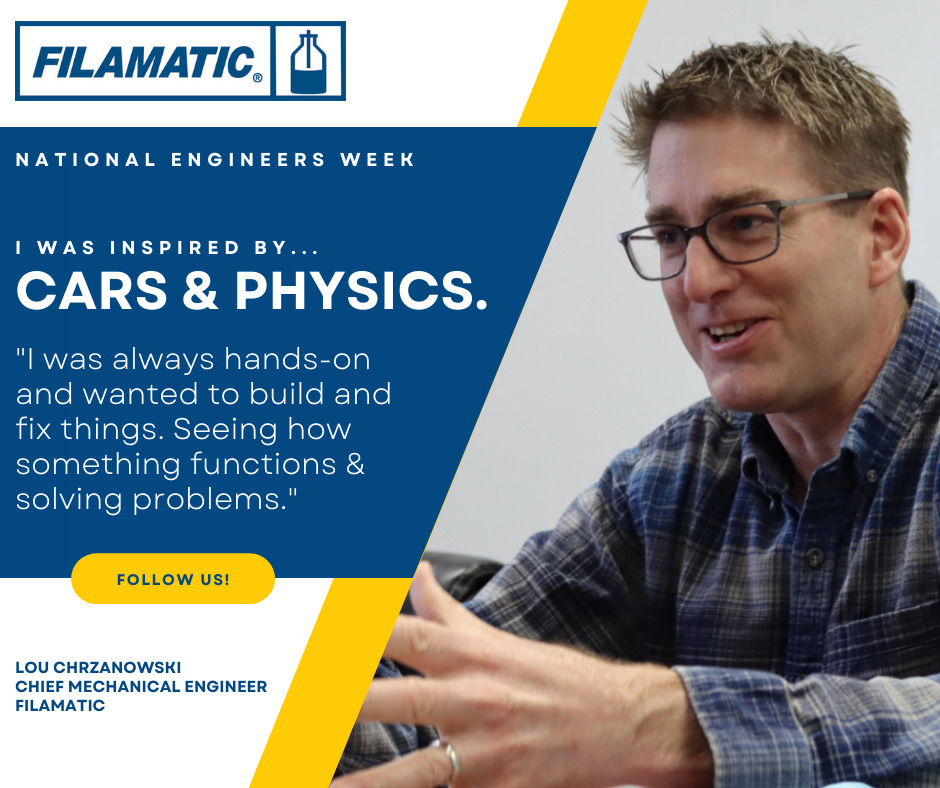 FILAMATIC®

NATIONAL ENGINEERS WEEK

I WAS INSPIRED BY...
CARS & PHYSICS.

"I was always hands-on and wanted to build and fix things. Seeing how something functions & solving problems."

FOLLOW US!

LOU CHRZANOWSKI
CHIEF MECHANICAL ENGINEER
FILAMATIC